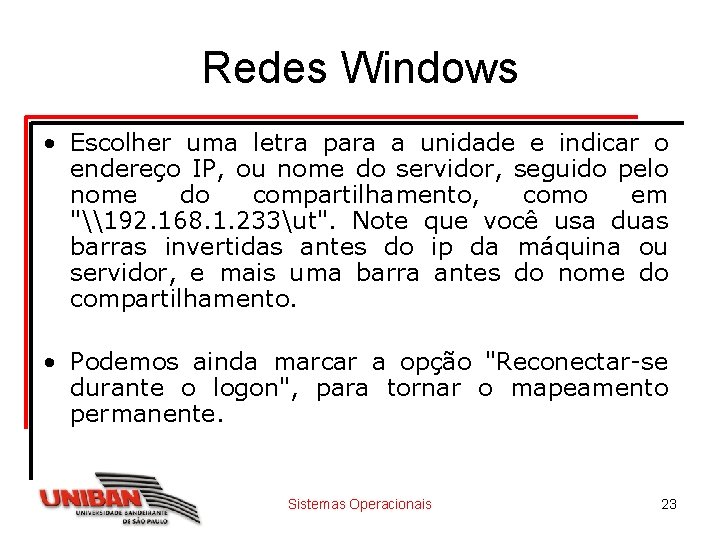 Redes Windows

• Escolher uma letra para a unidade e indicar o endereço IP, ou nome do servidor, seguido pelo nome do compartilhamento, como em "\\192.168.1.233\ut". Note que você usa duas barras invertidas antes do ip da máquina ou servidor, e mais uma barra antes do nome do compartilhamento.

• Podemos ainda marcar a opção "Reconectar-se durante o logon", para tornar o mapeamento permanente.

UNIBAN UNIVERSIDADE BANDEIRANTE DE SÃO PAULO

Sistemas Operacionais

23